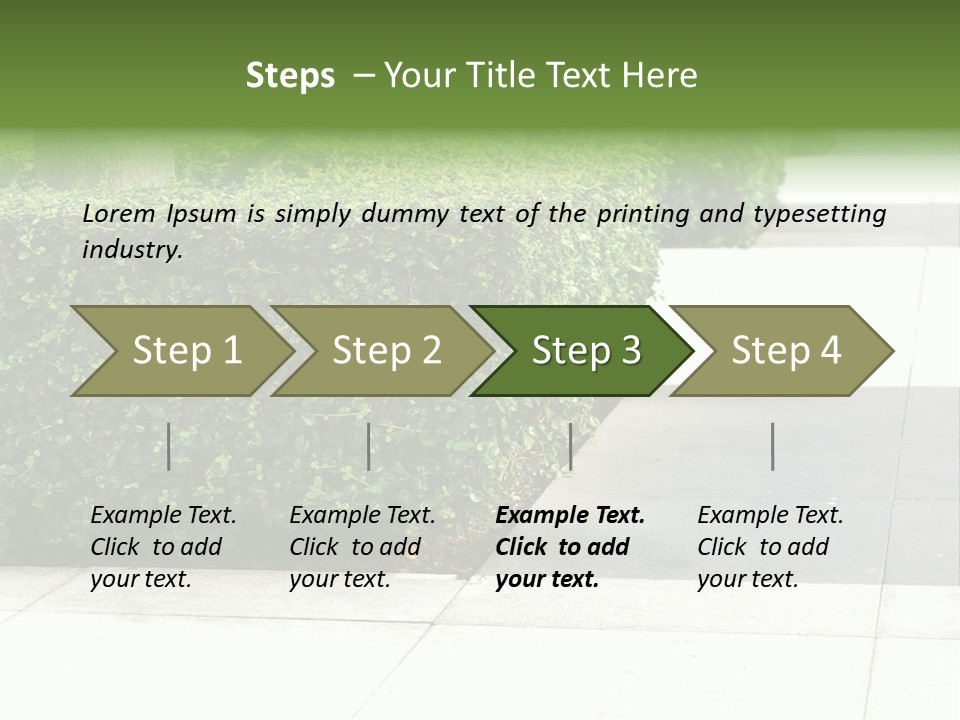 Steps – Your Title Text Here

Lorem Ipsum is simply dummy text of the printing and typesetting industry.

Step 1

Step 2

Step 3

Step 4

Example Text. Click to add your text.

Example Text. Click to add your text.

Example Text. Click to add your text.

Example Text. Click to add your text.